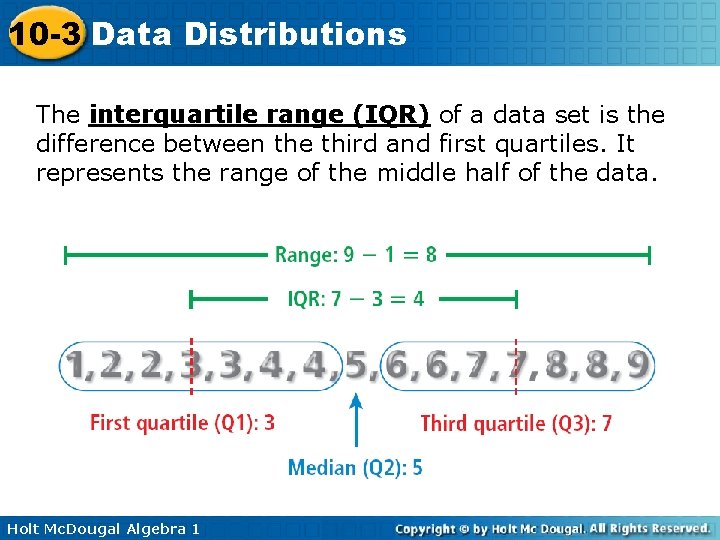 10-3 Data Distributions

The interquartile range (IQR) of a data set is the difference between the third and first quartiles. It represents the range of the middle half of the data.

Range: $9 - 1 = 8$

IQR: $7 - 3 = 4$

1, 2, 2, 3, 3, 4, 4, 5, 6, 6, 7, 7, 8, 8, 9

First quartile (Q1): 3

Third quartile (Q3): 7

Median (Q2): 5

Holt McDougal Algebra 1

Copyright © by Holt Mc Dougal. All Rights Reserved.